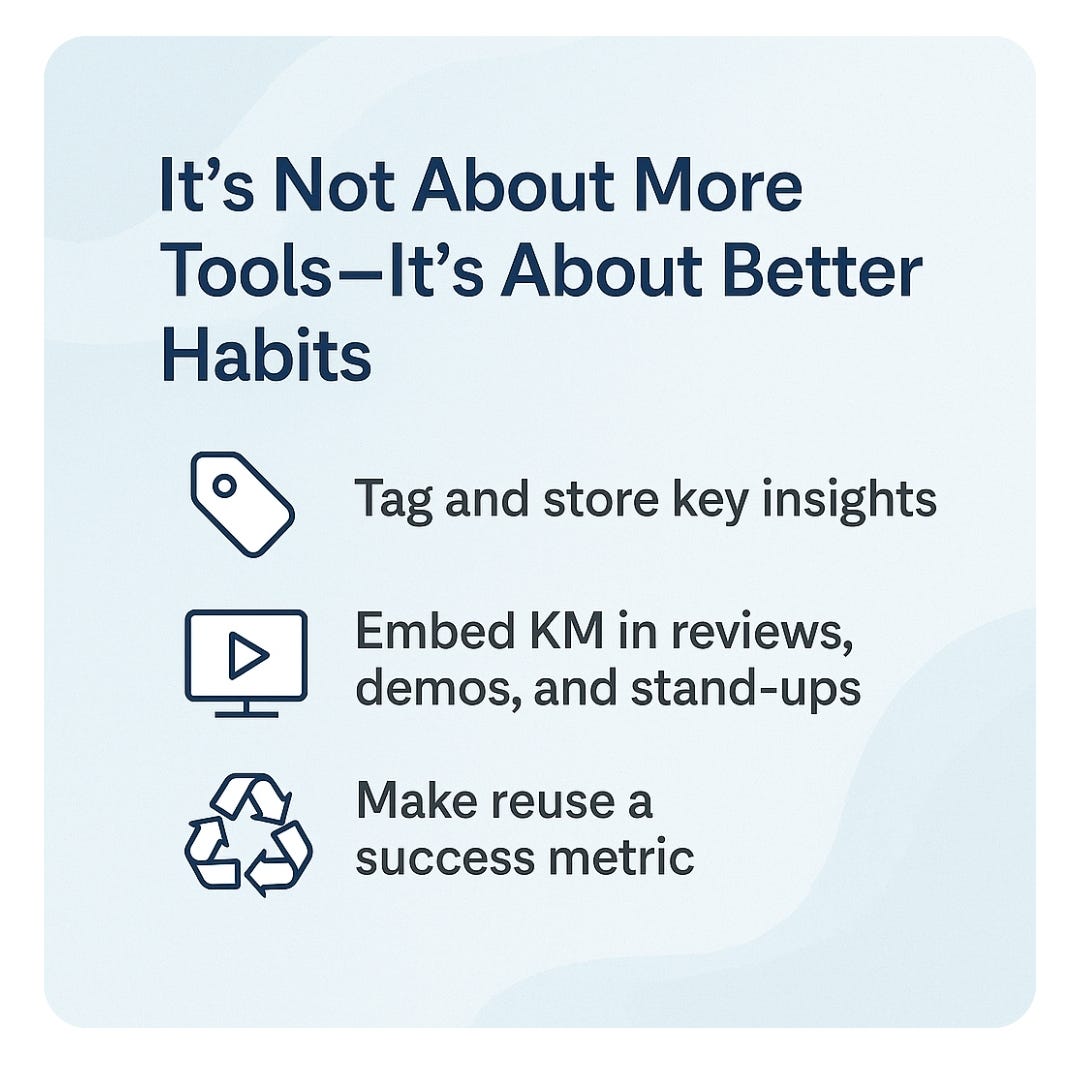 It’s Not About More Tools—It’s About Better Habits

Tag and store key insights

Embed KM in reviews, demos, and stand-ups

Make reuse a success metric